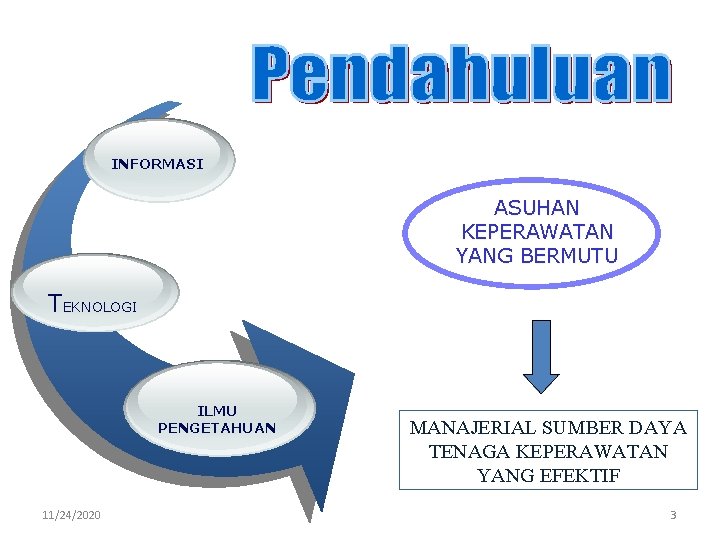 Pendahuluan

INFORMASI

TEKNOLOGI

ILMU PENGETAHUAN

ASUHAN KEPERAWATAN YANG BERMUTU

MANAJERIAL SUMBER DAYA TENAGA KEPERAWATAN YANG EFEKTIF

11/24/2020

3